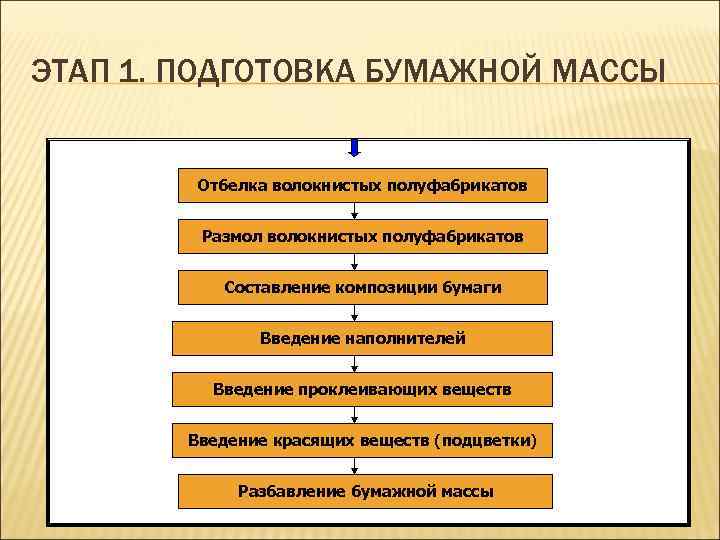 ЭТАП 1. ПОДГОТОВКА БУМАЖНОЙ МАССЫ

Отбелка волокнистых полуфабрикатов

Размол волокнистых полуфабрикатов

Составление композиции бумаги

Введение наполнителей

Введение проклеивающих веществ

Введение красящих веществ (подцветки)

Разбавление бумажной массы